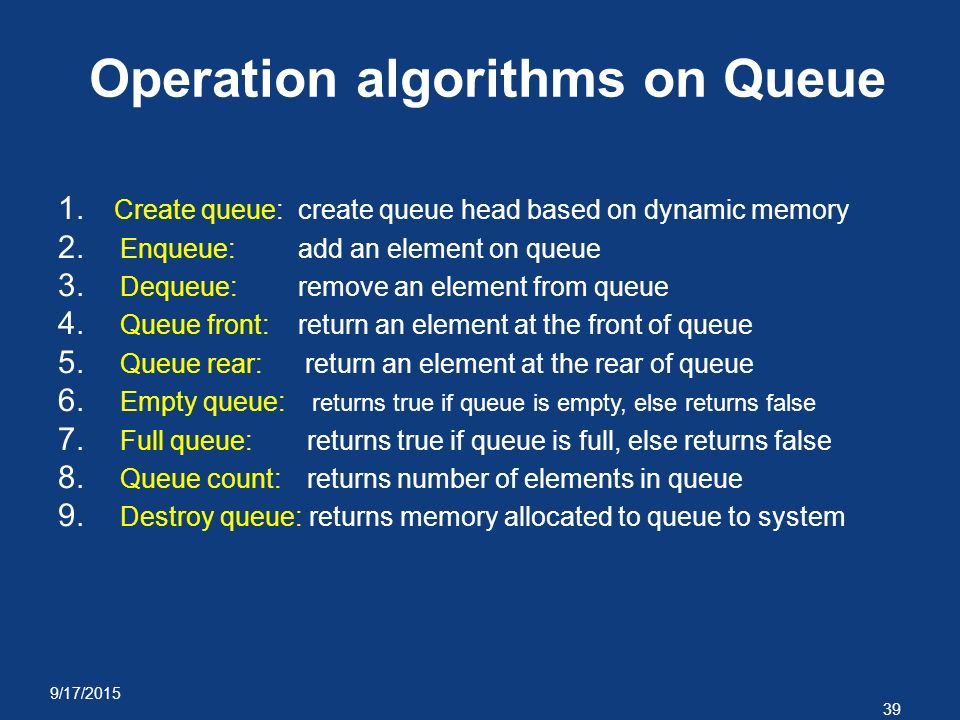 Operation algorithms on Queue

1. Create queue: create queue head based on dynamic memory
2. Enqueue: add an element on queue
3. Dequeue: remove an element from queue
4. Queue front: return an element at the front of queue
5. Queue rear: return an element at the rear of queue
6. Empty queue: returns true if queue is empty, else returns false
7. Full queue: returns true if queue is full, else returns false
8. Queue count: returns number of elements in queue
9. Destroy queue: returns memory allocated to queue to system

9/17/2015

39